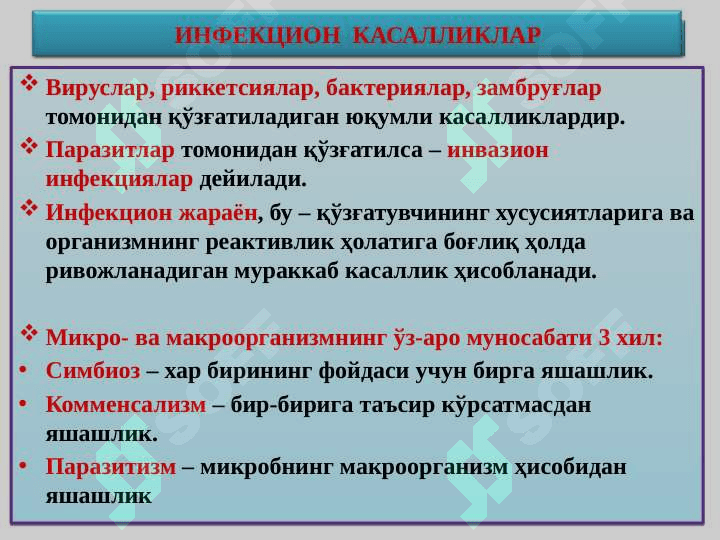 ИНФЕКЦИОН КАСАЛЛИКЛАР

❖ Вируслар, риккетсиялар, бактериялар, замбруғлар томонидан қўзғатиладиган юқумли касалликлардир.

❖ Паразитлар томонидан қўзғатилса – инвазион инфекциялар дейилади.

❖ Инфекцион жараён, бу – қўзғатувчининг хусусиятларига ва организмнинг реактивлик ҳолатига боғлиқ ҳолда ривожланадиган мураккаб касаллик ҳисобланади.

❖ Микро- ва макроорганизмнинг ўз-аро муносабати 3 хил:

• Симбиоз – хар бирининг фойдаси учун бирга яшашлик.

• Комменсализм – бир-бирига таъсир кўрсатмасдан яшашлик.

• Паразитизм – микробнинг макроорганизм ҳисобидан яшашлик